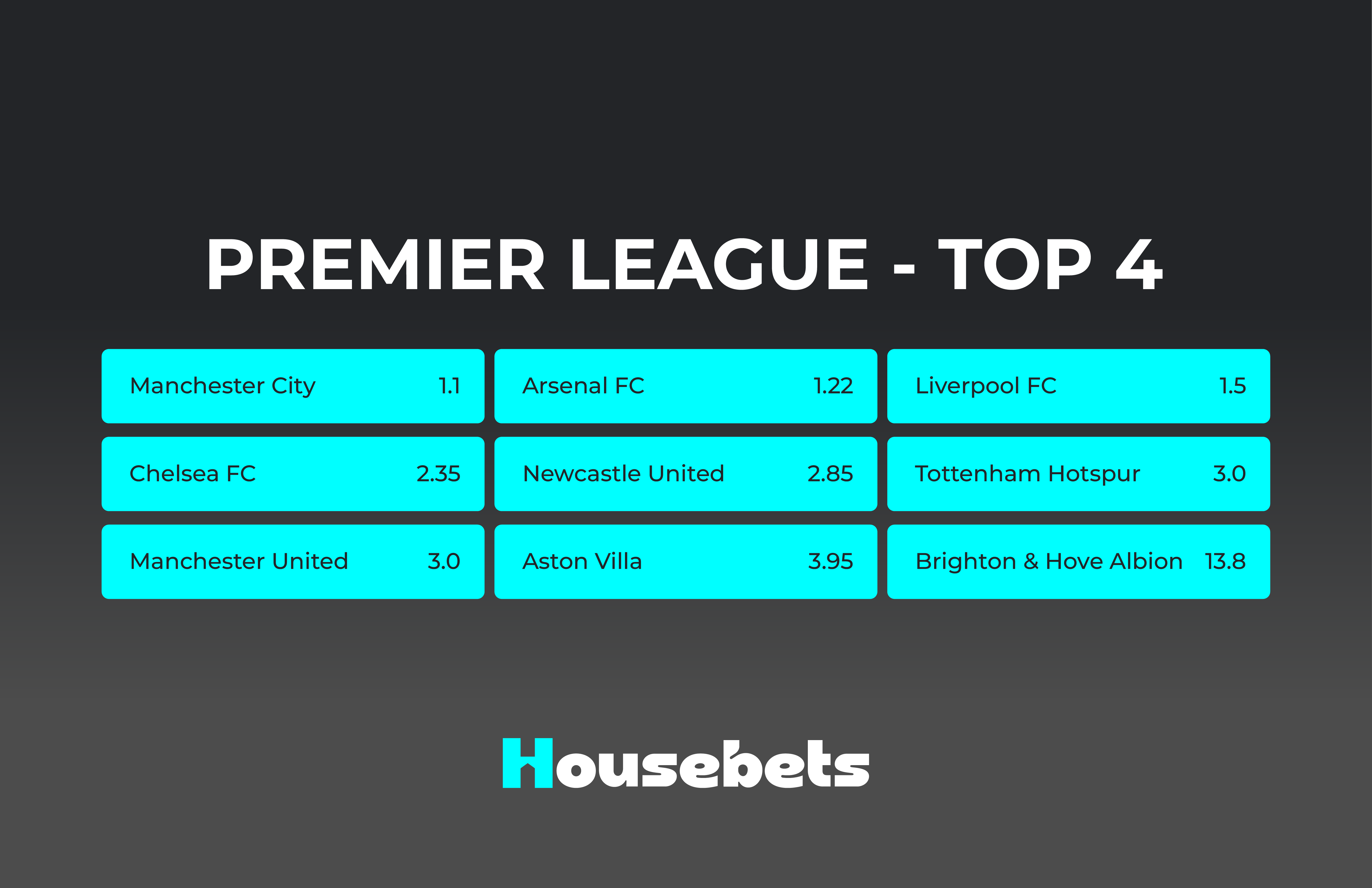 PREMIER LEAGUE - TOP 4

Manchester City 1.1
Arsenal FC 1.22
Liverpool FC 1.5
Chelsea FC 2.35
Newcastle United 2.85
Tottenham Hotspur 3.0
Manchester United 3.0
Aston Villa 3.95
Brighton & Hove Albion 13.8

Housebets